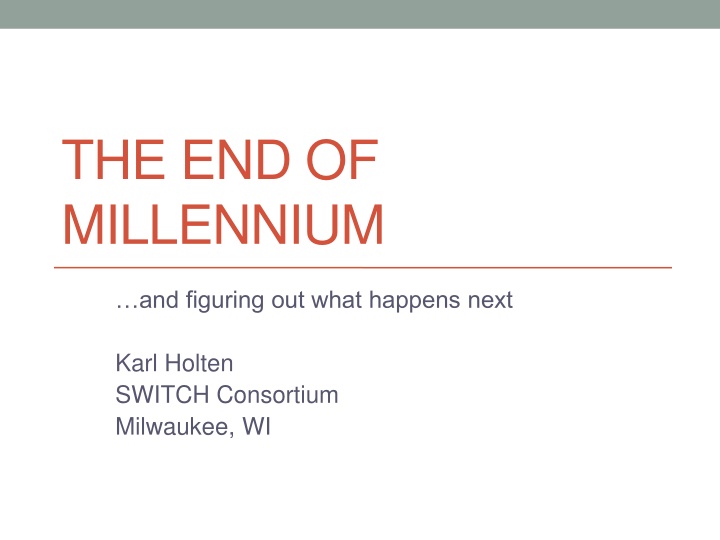 THE END OF MILLENNIUM

…and figuring out what happens next

Karl Holten
SWITCH Consortium
Milwaukee, WI